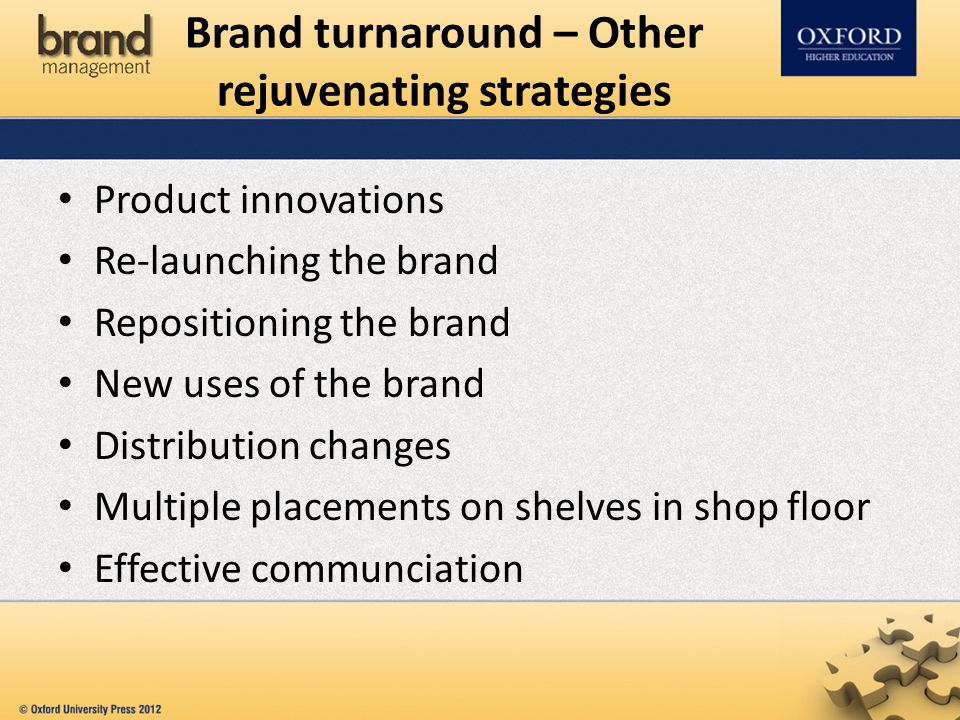 brand management

Brand turnaround – Other rejuvenating strategies

OXFORD
HIGHER EDUCATION

• Product innovations
• Re-launching the brand
• Repositioning the brand
• New uses of the brand
• Distribution changes
• Multiple placements on shelves in shop floor
• Effective communciation

© Oxford University Press 2012